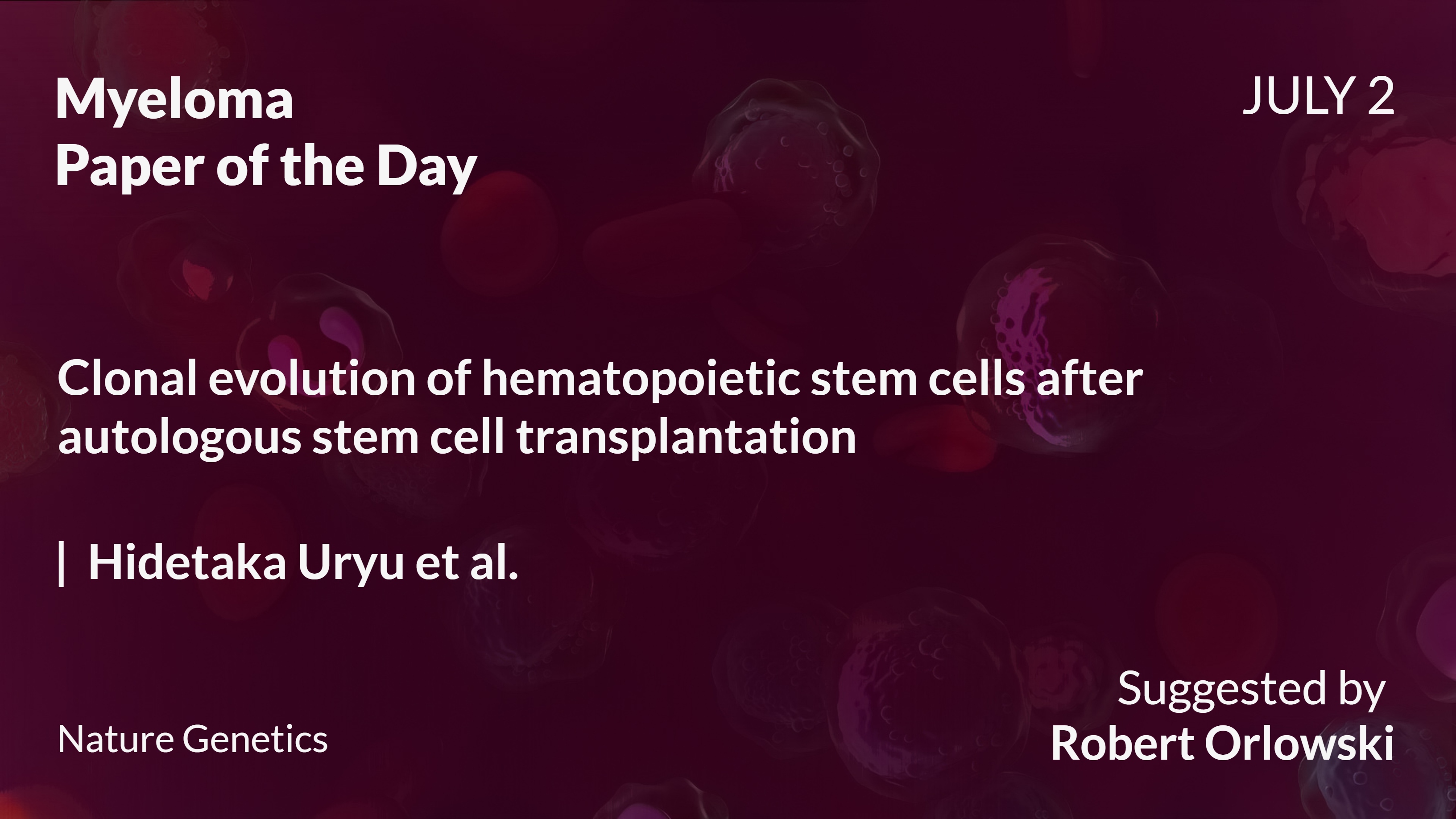 Myeloma
Paper of the Day

JULY 2

Clonal evolution of hematopoietic stem cells after autologous stem cell transplantation

| Hidetaka Uryu et al.

Nature Genetics

Suggested by
Robert Orlowski